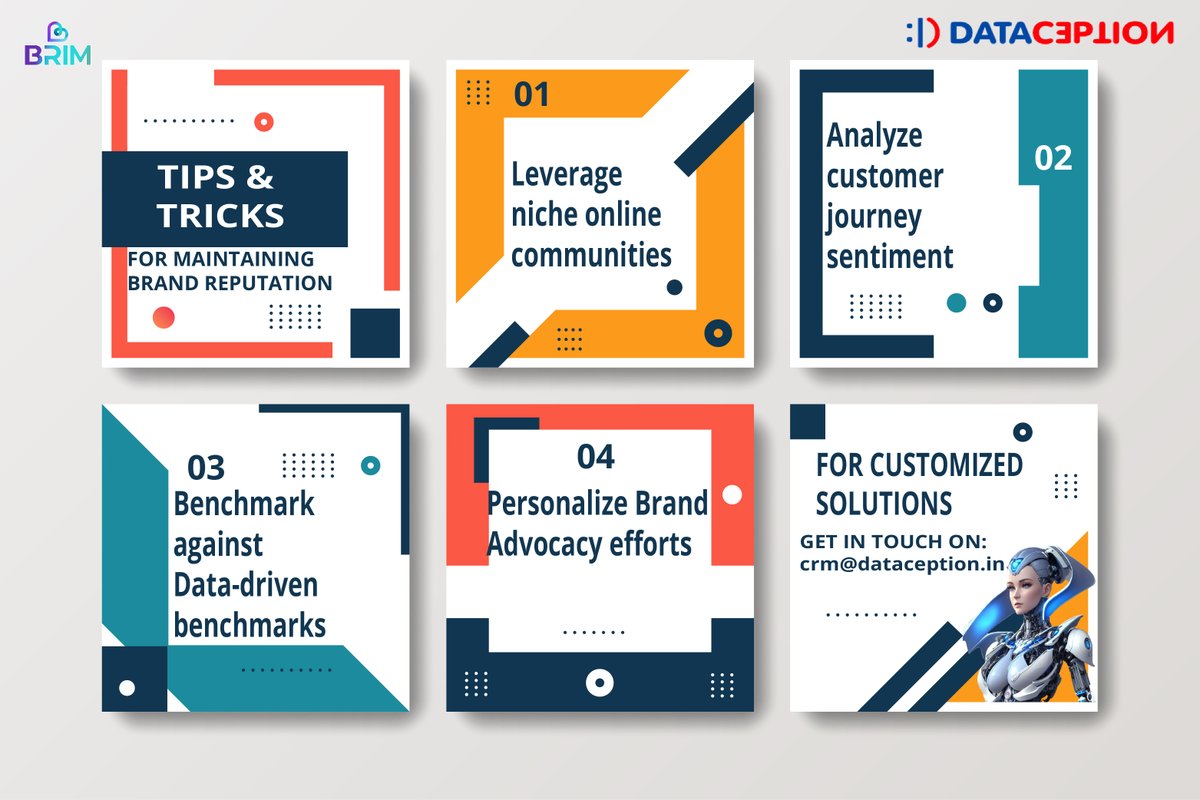 BRIM

DATACEPTION

TIPS & TRICKS
FOR MAINTAINING BRAND REPUTATION

01
Leverage niche online communities

Analyze customer journey sentiment
02

03
Benchmark against Data-driven benchmarks

04
Personalize Brand Advocacy efforts

FOR CUSTOMIZED SOLUTIONS
GET IN TOUCH ON:
crm@dataception.in